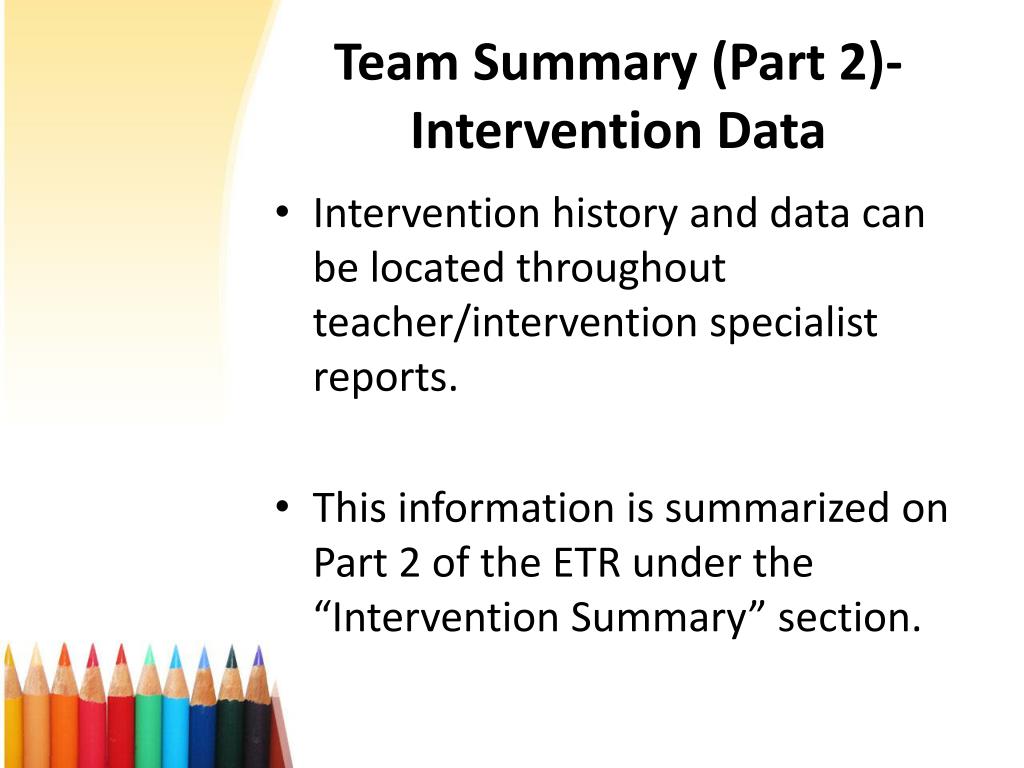 Team Summary (Part 2)- Intervention Data

• Intervention history and data can be located throughout teacher/intervention specialist reports.

• This information is summarized on Part 2 of the ETR under the “Intervention Summary” section.